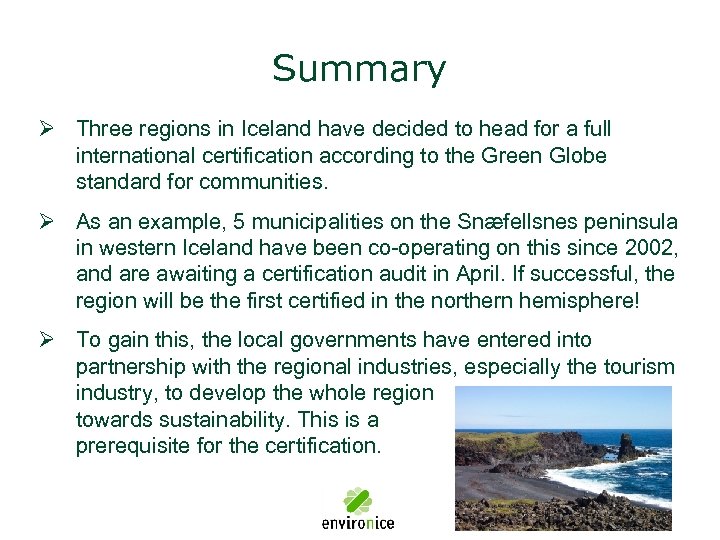 Summary

➢ Three regions in Iceland have decided to head for a full international certification according to the Green Globe standard for communities.

➢ As an example, 5 municipalities on the Snæfellsnes peninsula in western Iceland have been co-operating on this since 2002, and are awaiting a certification audit in April. If successful, the region will be the first certified in the northern hemisphere!

➢ To gain this, the local governments have entered into partnership with the regional industries, especially the tourism industry, to develop the whole region towards sustainability. This is a prerequisite for the certification.

environice